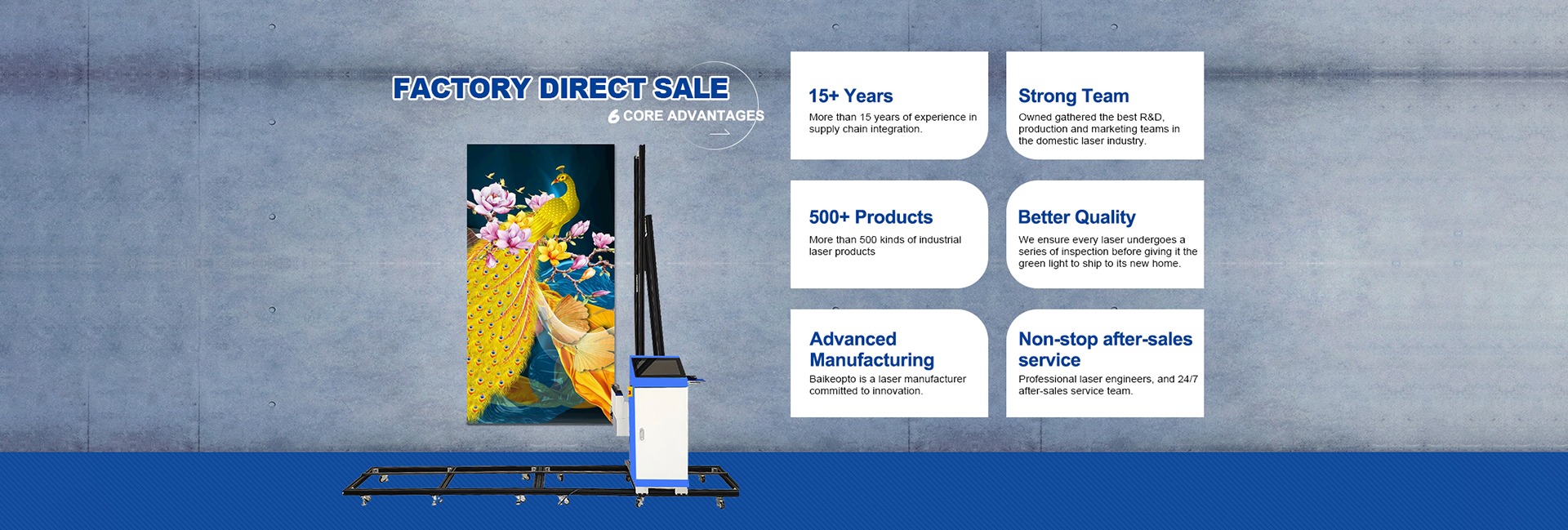 FACTORY DIRECT SALE
6 CORE ADVANTAGES

15+ Years
More than 15 years of experience in supply chain integration.

Strong Team
Owned gathered the best R&D, production and marketing teams in the domestic laser industry.

500+ Products
More than 500 kinds of industrial laser products

Better Quality
We ensure every laser undergoes a series of inspection before giving it the green light to ship to its new home.

Advanced Manufacturing
Baikeopto is a laser manufacturer committed to innovation.

Non-stop after-sales service
Professional laser engineers, and 24/7 after-sales service team.